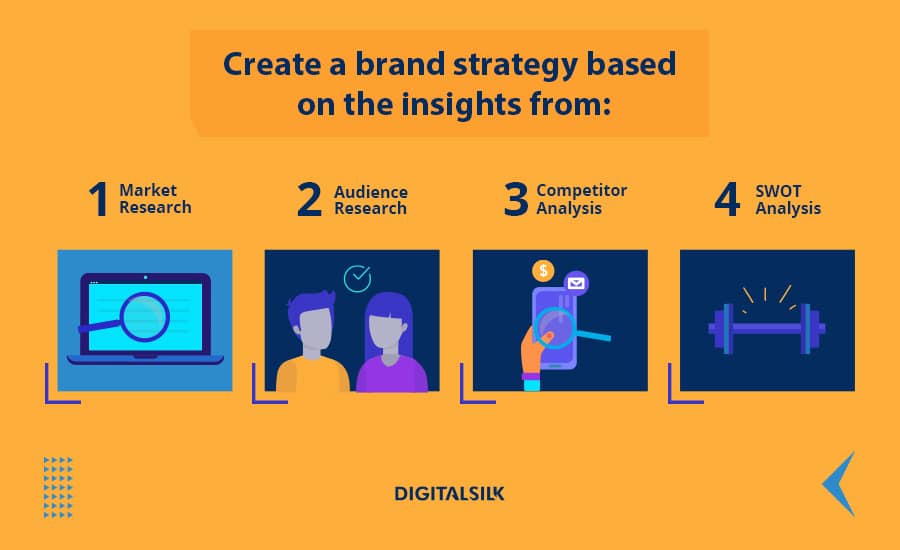 Create a brand strategy based on the insights from:

1 Market Research

2 Audience Research

3 Competitor Analysis

4 SWOT Analysis

$

DIGITALSILK